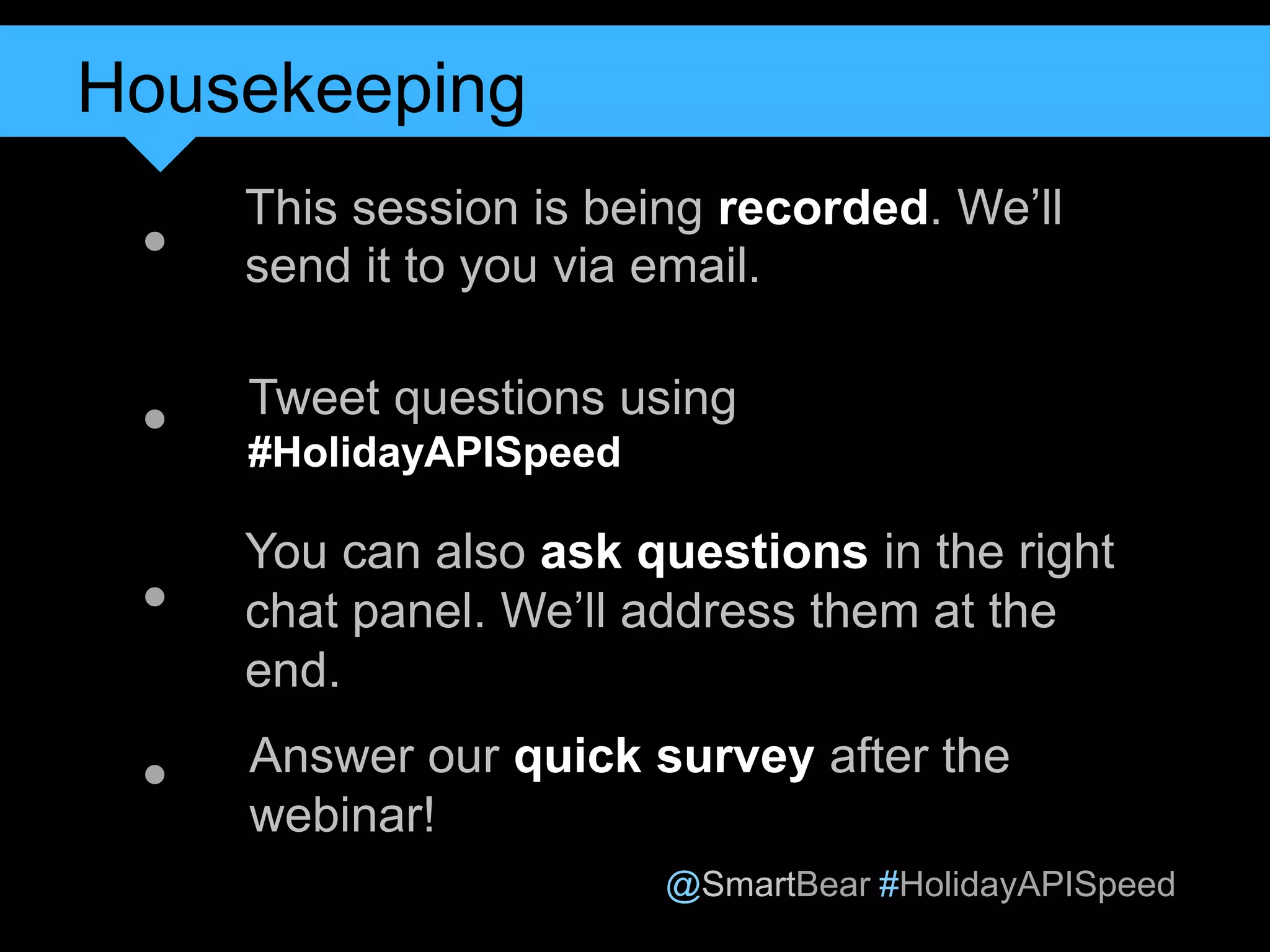 Housekeeping

• This session is being recorded. We'll send it to you via email.

• Tweet questions using #HolidayAPISpeed

• You can also ask questions in the right chat panel. We'll address them at the end.

• Answer our quick survey after the webinar!

@SmartBear #HolidayAPISpeed